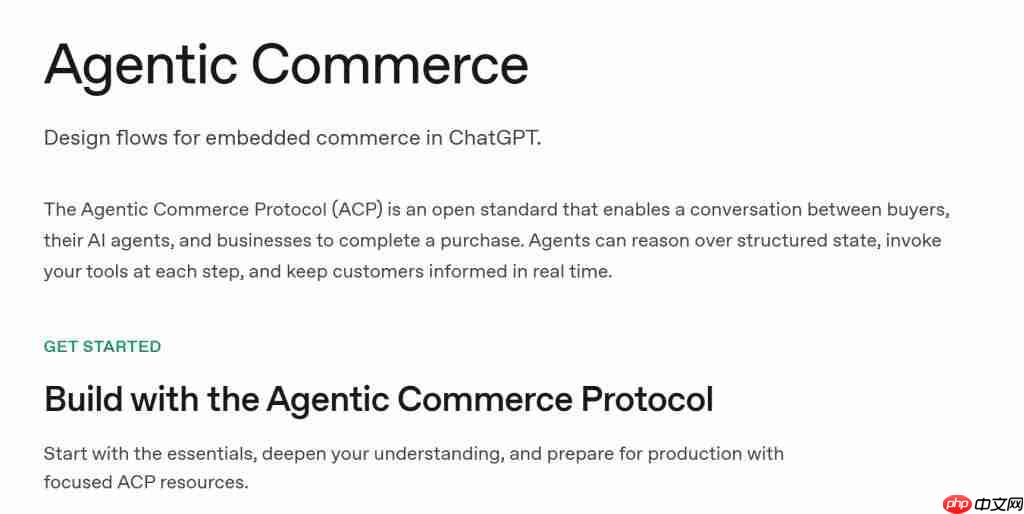 Agentic Commerce

Design flows for embedded commerce in ChatGPT.

The Agentic Commerce Protocol (ACP) is an open standard that enables a conversation between buyers, their AI agents, and businesses to complete a purchase. Agents can reason over structured state, invoke your tools at each step, and keep customers informed in real time.

GET STARTED

Build with the Agentic Commerce Protocol

Start with the essentials, deepen your understanding, and prepare for production with focused ACP resources.

php 中文网